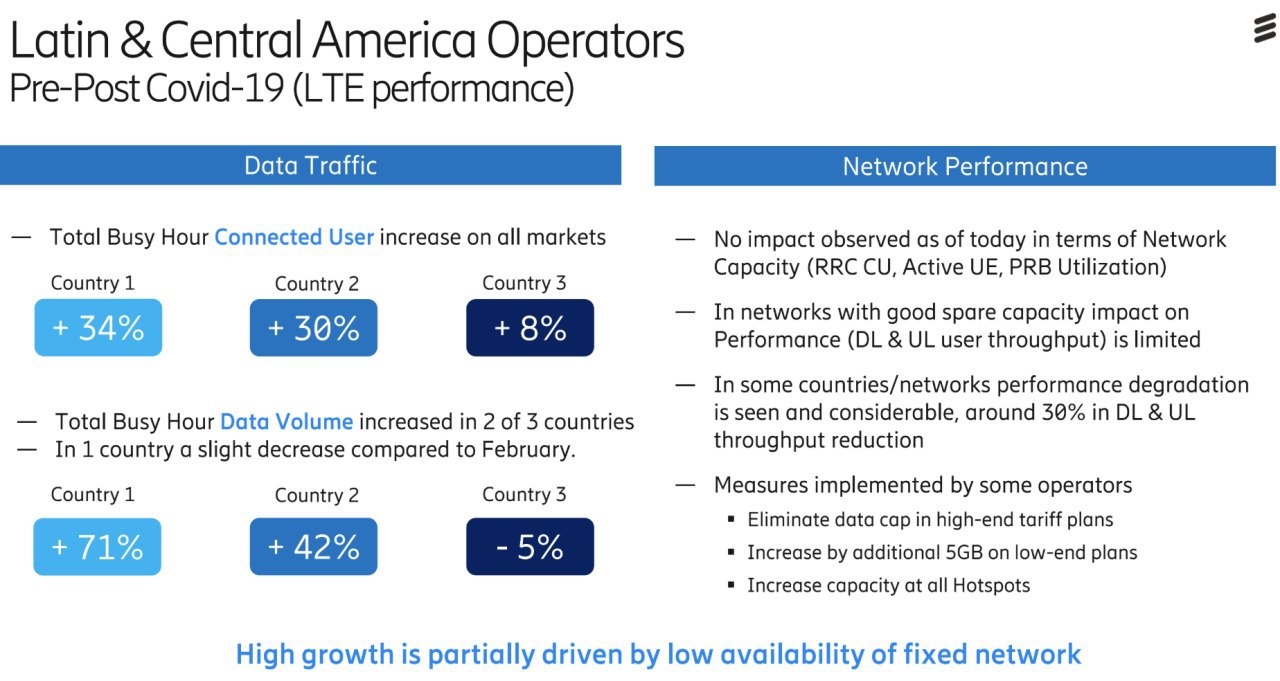 Latin & Central America Operators
Pre-Post Covid-19 (LTE performance)

Data Traffic

— Total Busy Hour Connected User increase on all markets

Country 1
+ 34%

Country 2
+ 30%

Country 3
+ 8%

— Total Busy Hour Data Volume increased in 2 of 3 countries
— In 1 country a slight decrease compared to February.

Country 1
+ 71%

Country 2
+ 42%

Country 3
- 5%

Network Performance

— No impact observed as of today in terms of Network Capacity (RRC CU, Active UE, PRB Utilization)

— In networks with good spare capacity impact on Performance (DL & UL user throughput) is limited

— In some countries/networks performance degradation is seen and considerable, around 30% in DL & UL throughput reduction

— Measures implemented by some operators
▪ Eliminate data cap in high-end tariff plans
▪ Increase by additional 5GB on low-end plans
▪ Increase capacity at all Hotspots

High growth is partially driven by low availability of fixed network